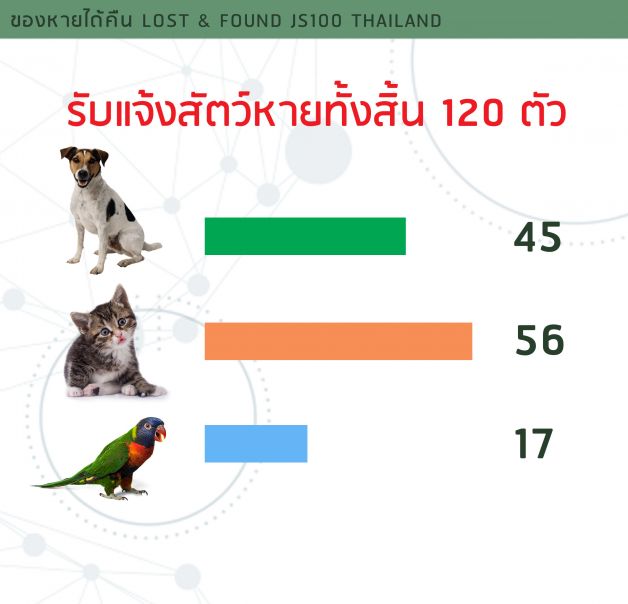 ของหายได้คืน LOST & FOUND JS100 THAILAND

รับแจ้งสัตว์หายทั้งสิ้น 120 ตัว

45

56

17